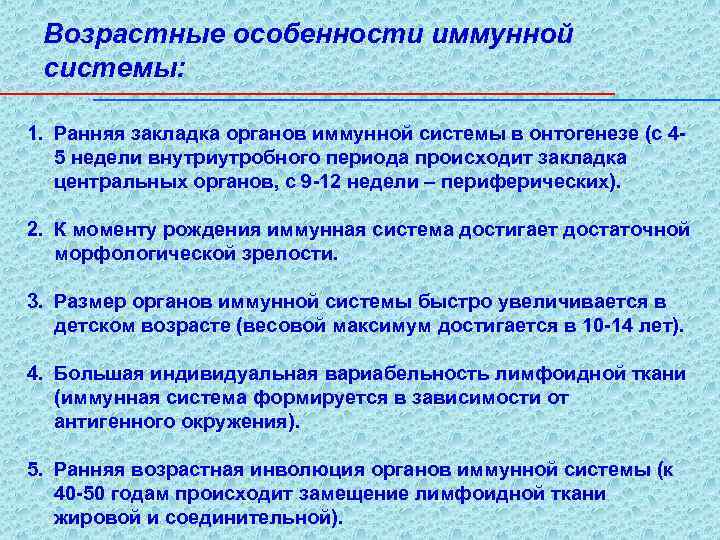 Возрастные особенности иммунной системы:

1. Ранняя закладка органов иммунной системы в онтогенезе (с 4-5 недели внутриутробного периода происходит закладка центральных органов, с 9-12 недели – периферических).

2. К моменту рождения иммунная система достигает достаточной морфологической зрелости.

3. Размер органов иммунной системы быстро увеличивается в детском возрасте (весовой максимум достигается в 10-14 лет).

4. Большая индивидуальная вариабельность лимфоидной ткани (иммунная система формируется в зависимости от антигенного окружения).

5. Ранняя возрастная инволюция органов иммунной системы (к 40-50 годам происходит замещение лимфоидной ткани жировой и соединительной).